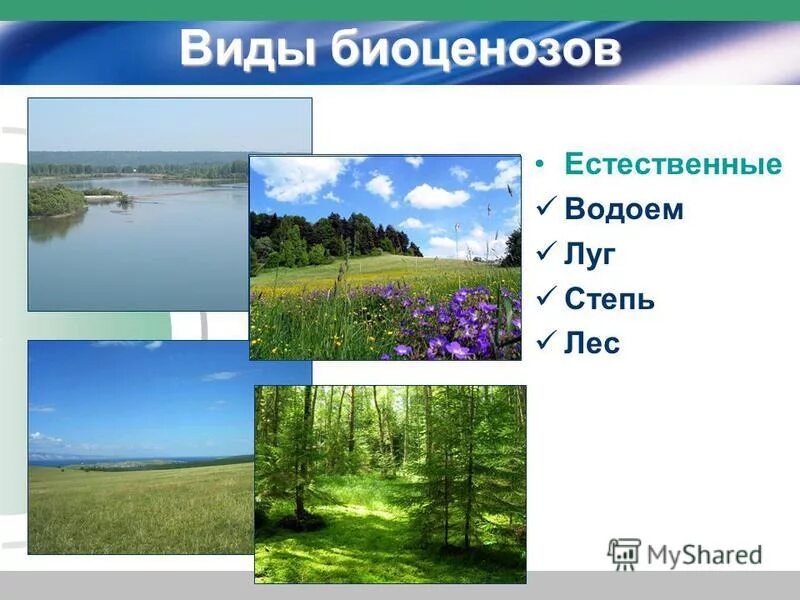 Виды биоценозов

• Естественные
✓ Водоем
✓ Луг
✓ Степь
✓ Лес

MyShared